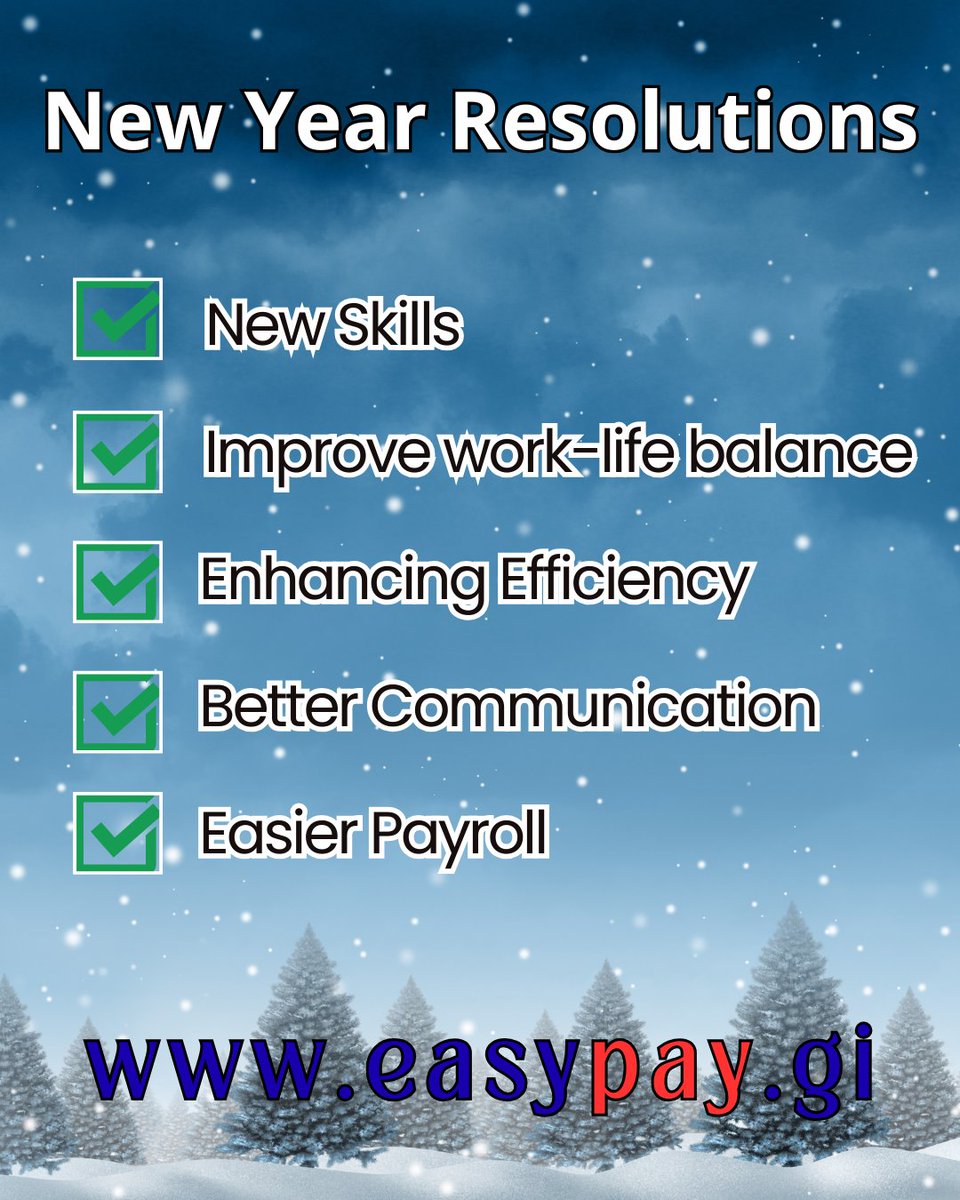 New Year Resolutions

New Skills

Improve work-life balance

Enhancing Efficiency

Better Communication

Easier Payroll

www.easypay.gi